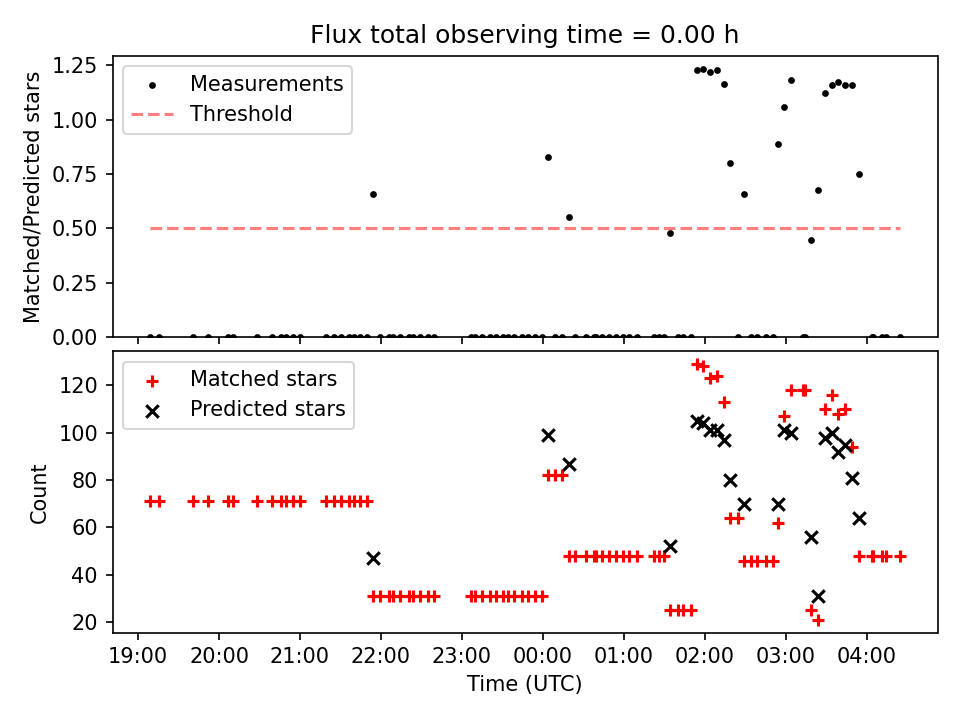 Flux total observing time = 0.00 h

Matched/Predicted stars

1.25
1.00
0.75
0.50
0.25
0.00

Measurements
Threshold

Count

120
100
80
60
40
20

Matched stars
Predicted stars

19:00 20:00 21:00 22:00 23:00 00:00 01:00 02:00 03:00 04:00

Time (UTC)